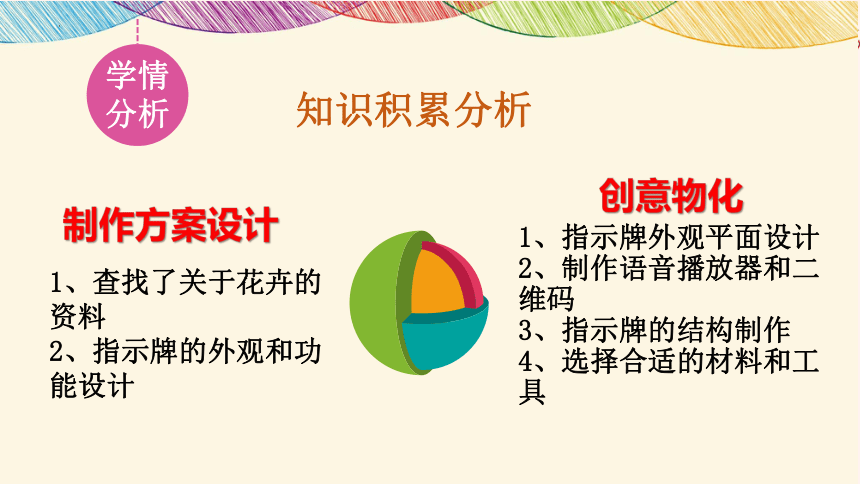 学情分析

知识积累分析

制作方案设计

1、查找了关于花卉的资料
2、指示牌的外观和功能设计

创意物化

1、指示牌外观平面设计
2、制作语音播放器和二维码
3、指示牌的结构制作
4、选择合适的材料和工具